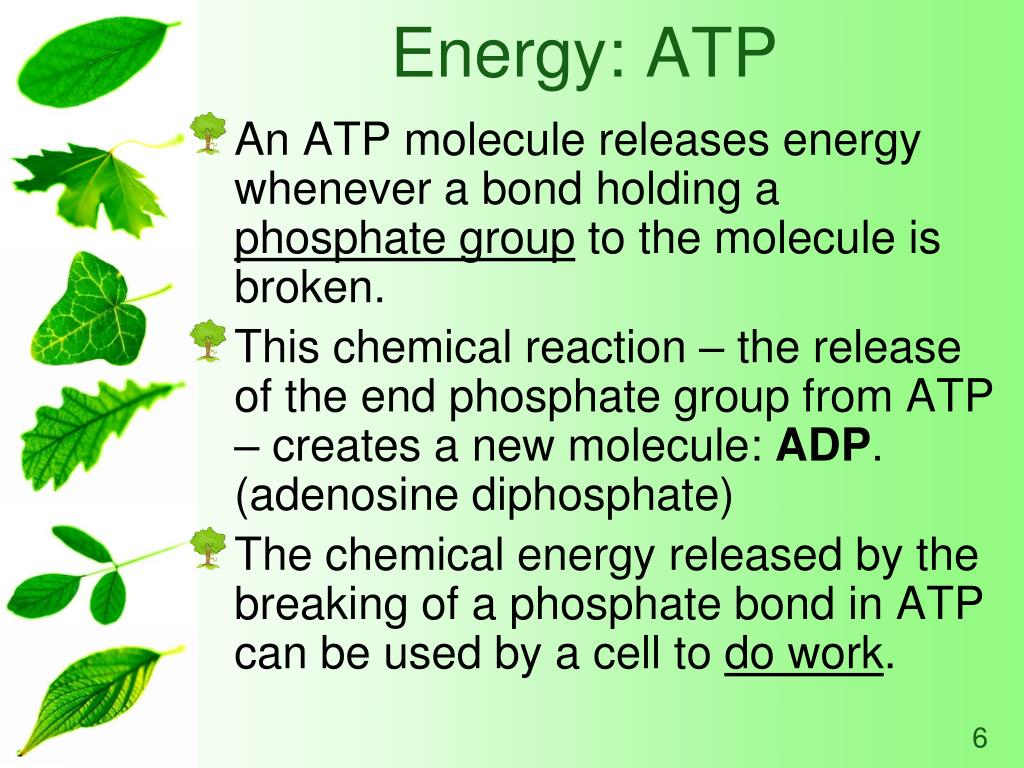 Energy: ATP

An ATP molecule releases energy whenever a bond holding a phosphate group to the molecule is broken.

This chemical reaction – the release of the end phosphate group from ATP – creates a new molecule: ADP. (adenosine diphosphate)

The chemical energy released by the breaking of a phosphate bond in ATP can be used by a cell to do work.

6